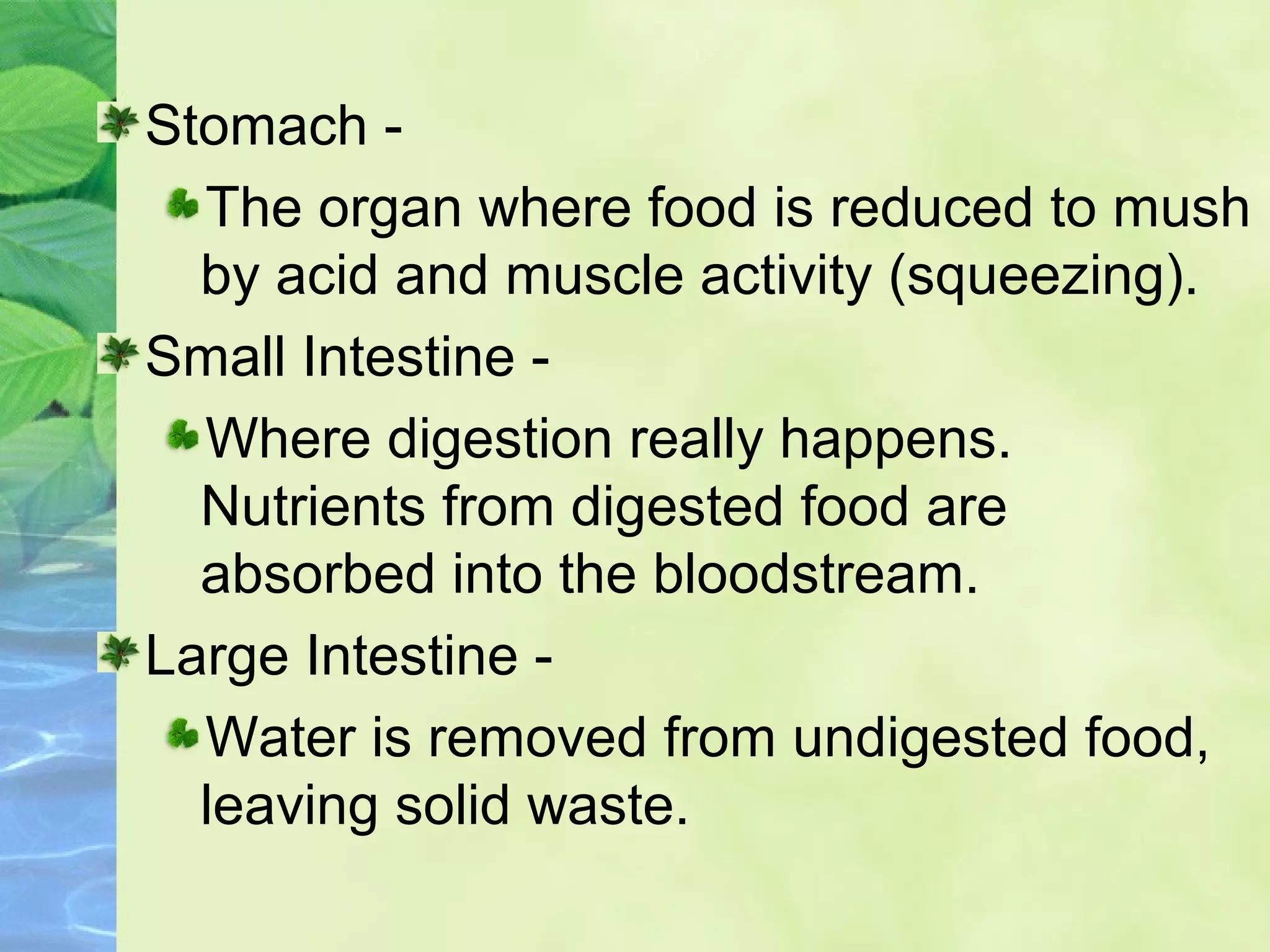 Stomach -

The organ where food is reduced to mush by acid and muscle activity (squeezing).

Small Intestine -

Where digestion really happens. Nutrients from digested food are absorbed into the bloodstream.

Large Intestine -

Water is removed from undigested food, leaving solid waste.